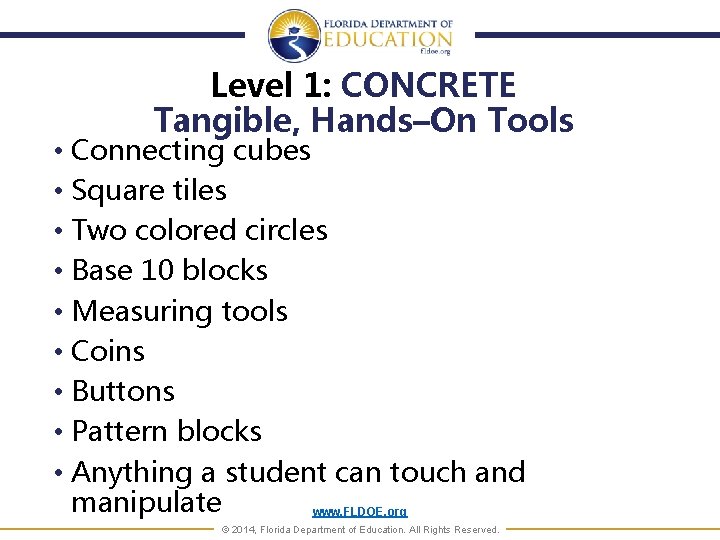 FLORIDA DEPARTMENT OF
EDUCATION
fldoe.org

Level 1: CONCRETE
Tangible, Hands–On Tools

• Connecting cubes
• Square tiles
• Two colored circles
• Base 10 blocks
• Measuring tools
• Coins
• Buttons
• Pattern blocks
• Anything a student can touch and manipulate

www.FLDOE.org
© 2014, Florida Department of Education. All Rights Reserved.